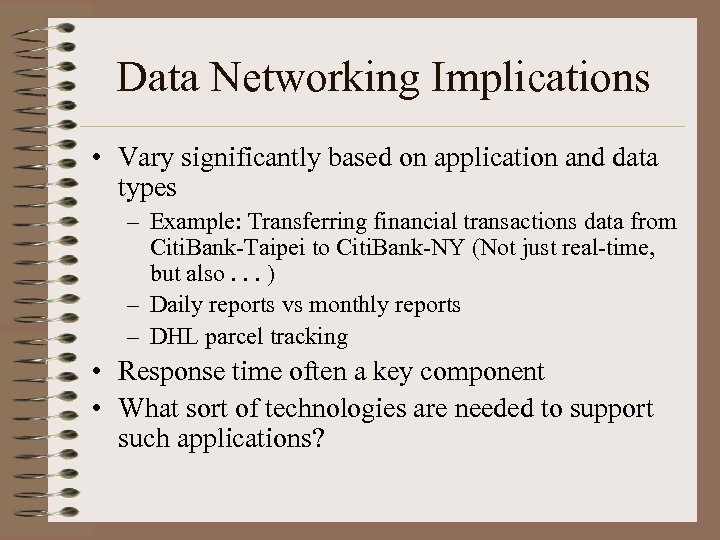 Data Networking Implications

• Vary significantly based on application and data types

– Example: Transferring financial transactions data from CitiBank-Taipei to CitiBank-NY (Not just real-time, but also . . . )

– Daily reports vs monthly reports

– DHL parcel tracking

• Response time often a key component

• What sort of technologies are needed to support such applications?